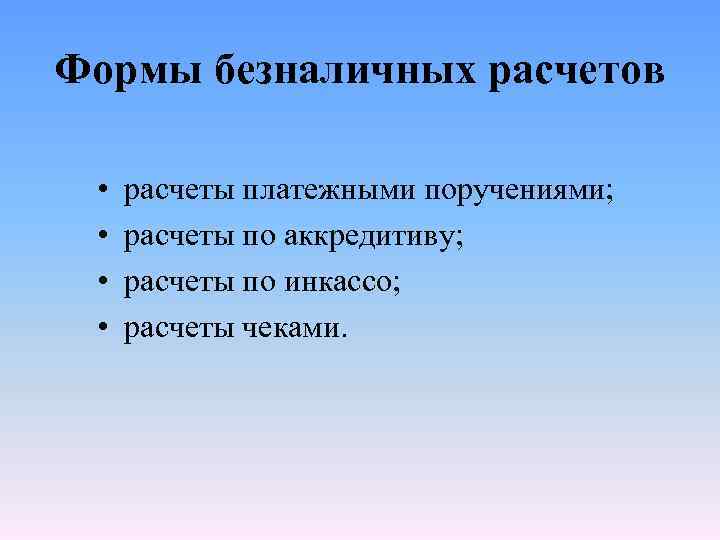 Формы безналичных расчетов

• расчеты платежными поручениями;
• расчеты по аккредитиву;
• расчеты по инкассо;
• расчеты чеками.